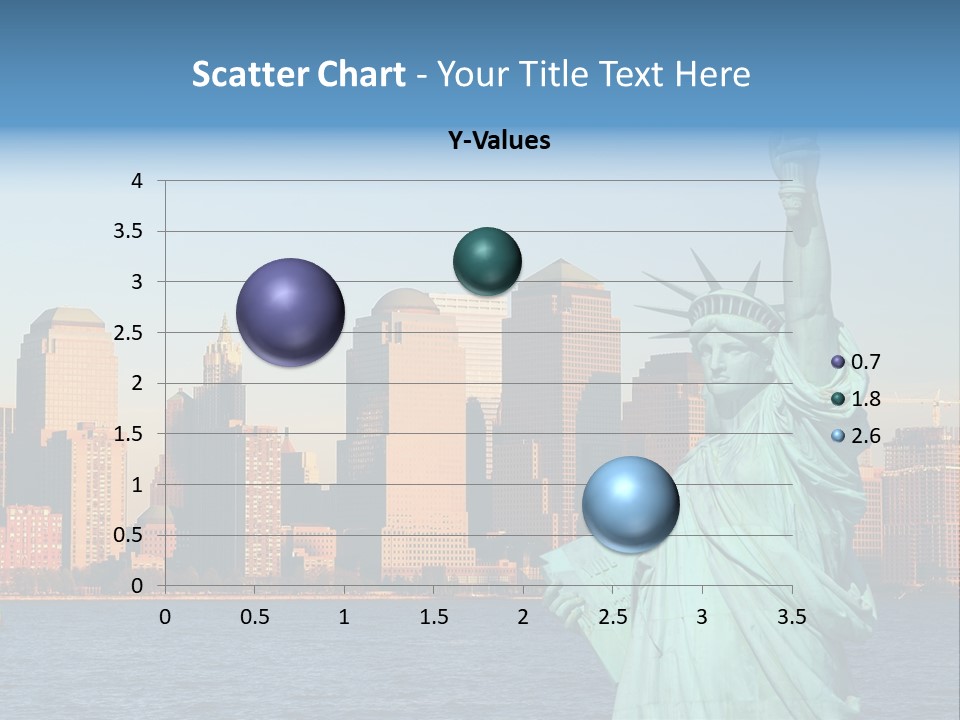 Scatter Chart - Your Title Text Here

Y-Values

4
3.5
3
2.5
2
1.5
1
0.5
0

0 0.5 1 1.5 2 2.5 3 3.5

0.7
1.8
2.6